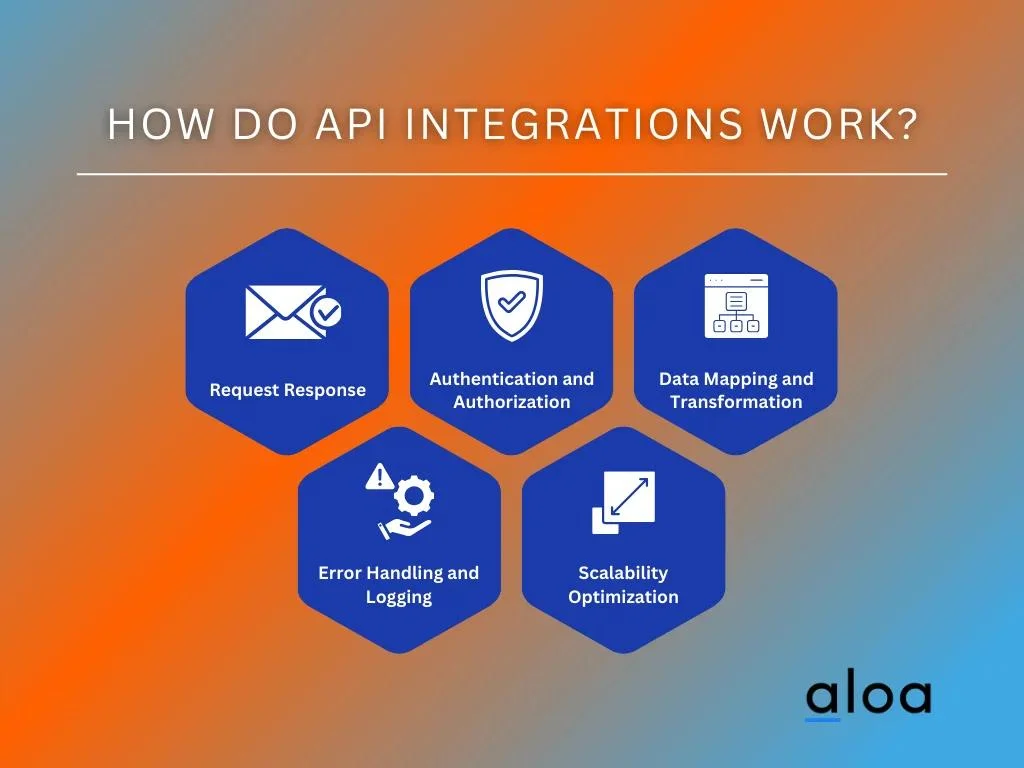 HOW DO API INTEGRATIONS WORK?

Request Response

Authentication and Authorization

Data Mapping and Transformation

Error Handling and Logging

Scalability Optimization

aloa